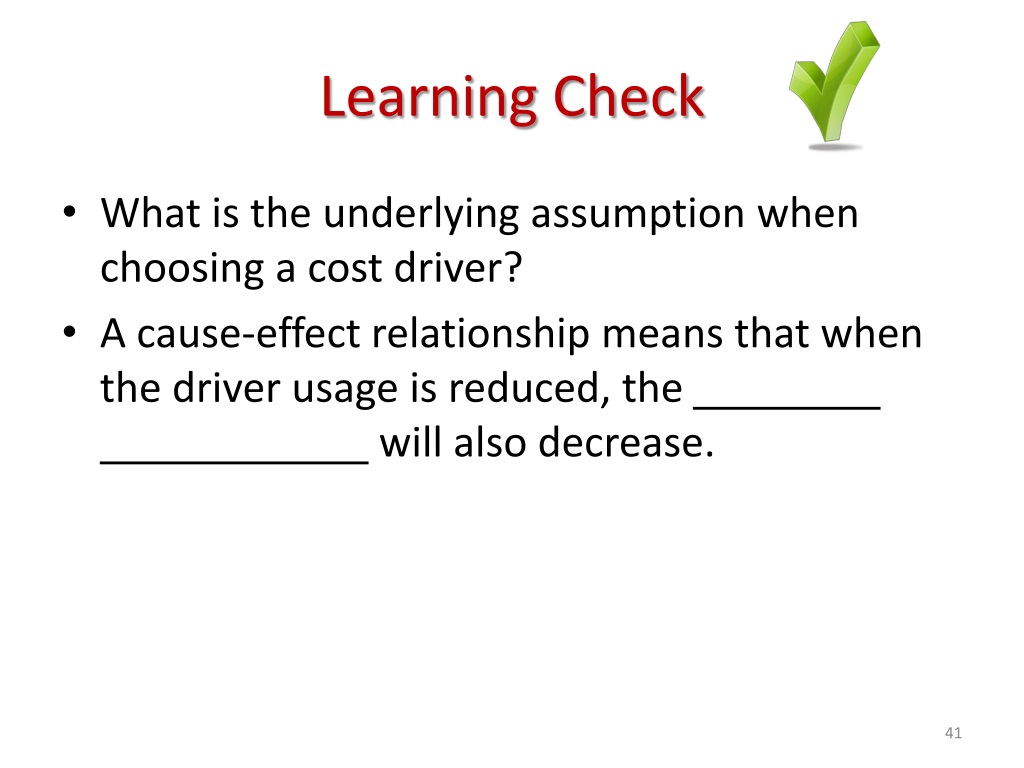 Learning Check

• What is the underlying assumption when choosing a cost driver?
• A cause-effect relationship means that when the driver usage is reduced, the _________ _____________ will also decrease.

41